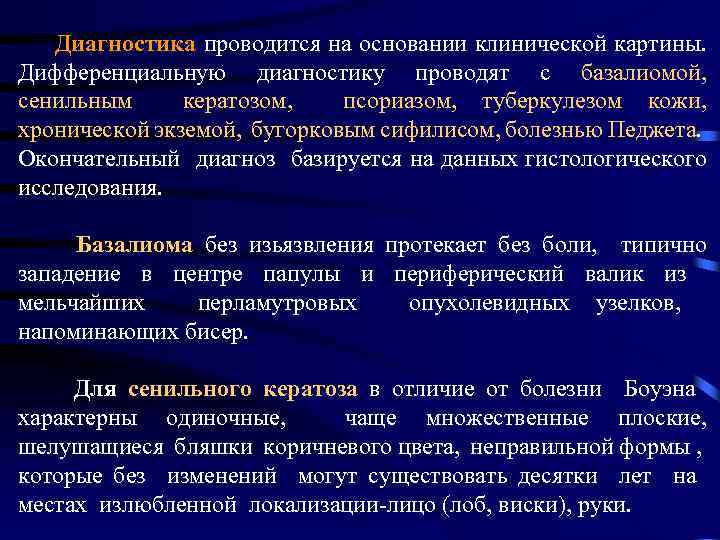 Диагностика проводится на основании клинической картины. Дифференциальную диагностику проводят с базалиомой, сенильным кератозом, псориазом, туберкулезом кожи, хронической экземой, бугорковым сифилисом, болезнью Педжета. Окончательный диагноз базируется на данных гистологического исследования.

Базалиома без изъязвления протекает без боли, типично западение в центре папулы и периферический валик из мельчайших перламутровых опухолевидных узелков, напоминающих бисер.

Для сенильного кератоза в отличие от болезни Боуэна характерны одиночные, чаще множественные плоские, шелушащиеся бляшки коричневого цвета, неправильной формы , которые без изменений могут существовать десятки лет на местах излюбленной локализации-лицо (лоб, виски), руки.